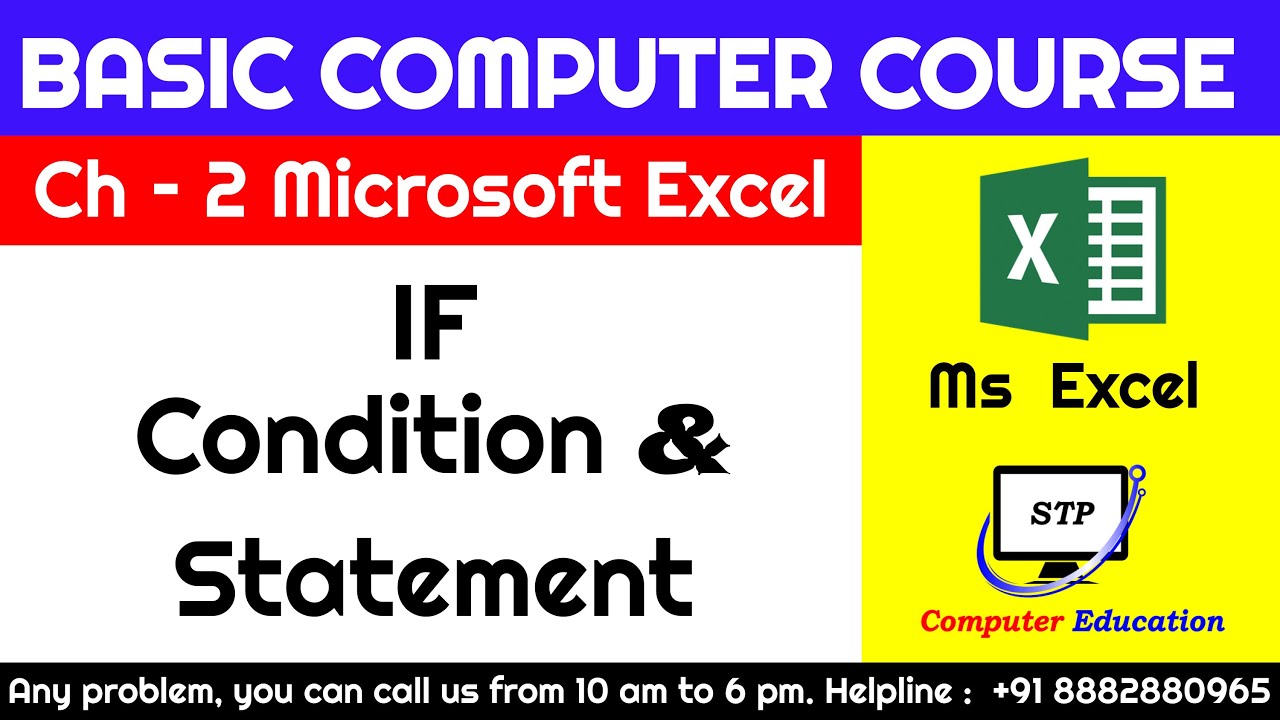 BASIC COMPUTER COURSE

Ch - 2 Microsoft Excel

IF
Condition &
Statement

X

Ms Excel

STP

Computer Education

Any problem, you can call us from 10 am to 6 pm. Helpline : +91 8882880965